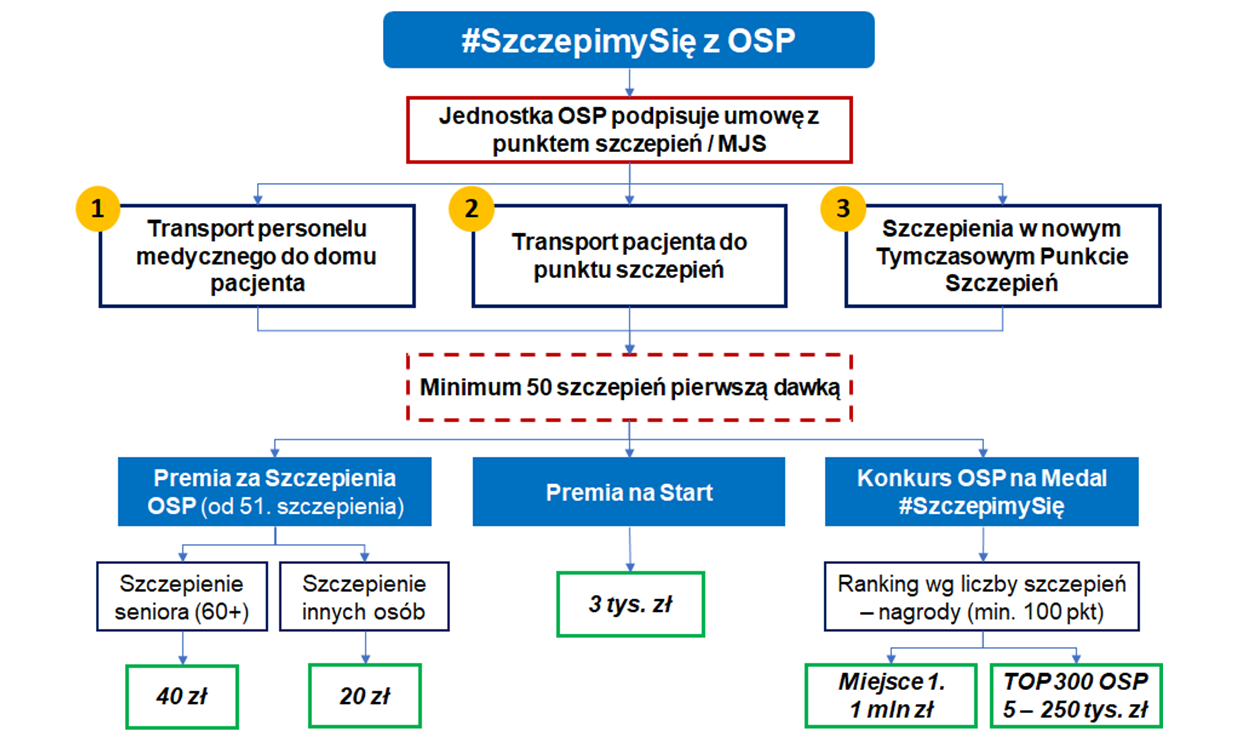 #SzczepimySię z OSP

Jednostka OSP podpisuje umowę z punktem szczepień / MJS

1
Transport personelu medycznego do domu pacjenta

2
Transport pacjenta do punktu szczepień

3
Szczepienia w nowym Tymczasowym Punkcie Szczepień

Minimum 50 szczepień pierwszą dawką

Premia za Szczepienia OSP (od 51. szczepienia)

Szczepienie seniora (60+)

40 zł

Szczepienie innych osób

20 zł

Premia na Start

3 tys. zł

Konkurs OSP na Medal #SzczepimySię

Ranking wg liczby szczepień – nagrody (min. 100 pkt)

Miejsce 1. 1 mln zł

TOP 300 OSP 5 – 250 tys. zł